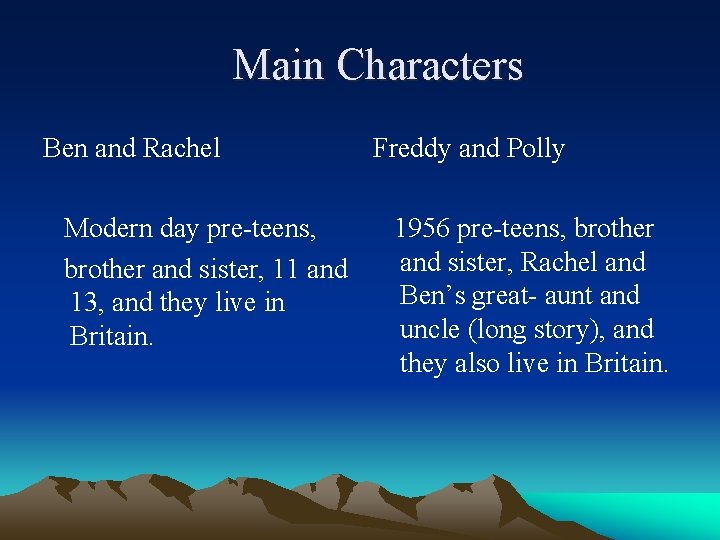 Main Characters

Ben and Rachel

Modern day pre-teens, brother and sister, 11 and 13, and they live in Britain.

Freddy and Polly

1956 pre-teens, brother and sister, Rachel and Ben’s great- aunt and uncle (long story), and they also live in Britain.